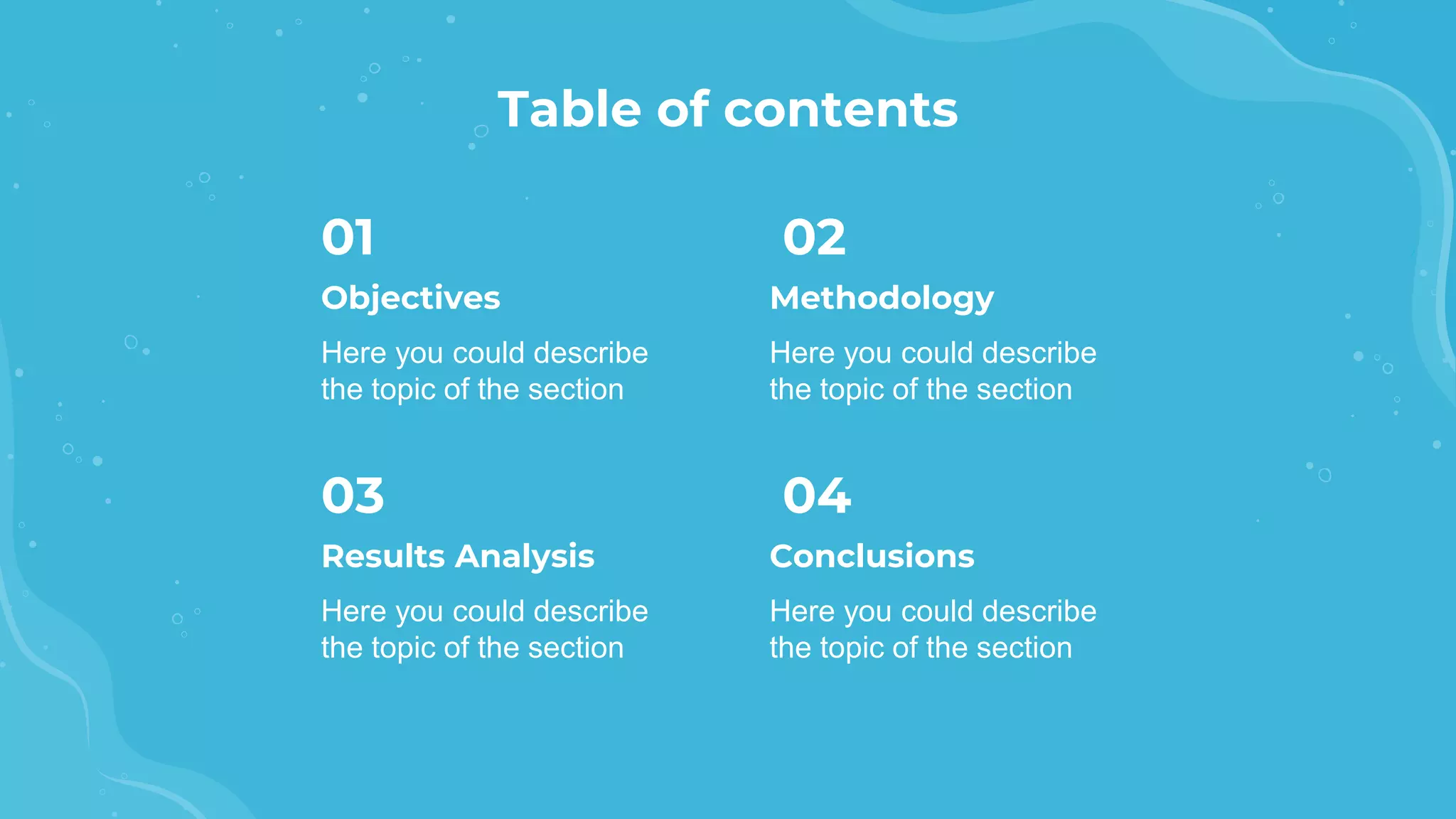 Table of contents

01

Objectives

Here you could describe the topic of the section

02

Methodology

Here you could describe the topic of the section

03

Results Analysis

Here you could describe the topic of the section

04

Conclusions

Here you could describe the topic of the section